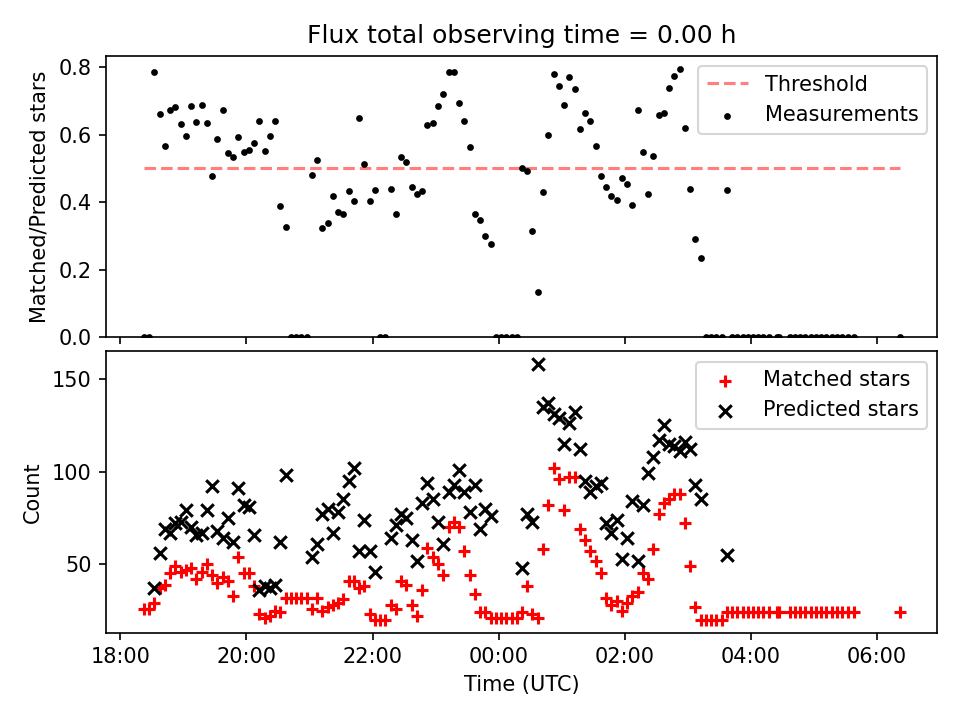 Flux total observing time = 0.00 h

Matched/Predicted stars

0.8
0.6
0.4
0.2
0.0

Threshold
Measurements

Count

150
100
50

Matched stars
Predicted stars

18:00
20:00
22:00
00:00
02:00
04:00
06:00

Time (UTC)